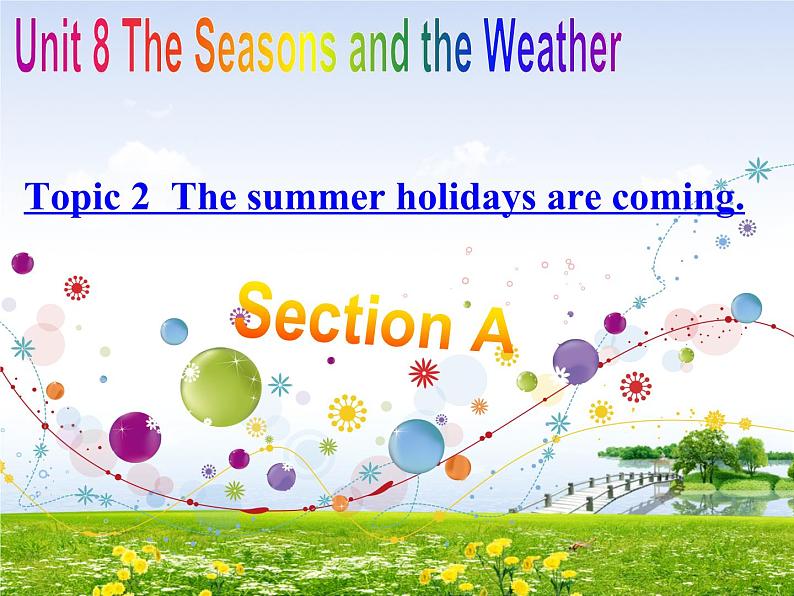 Unit 8 The Seasons and the Weather

Topic 2 The summer holidays are coming.

Section A